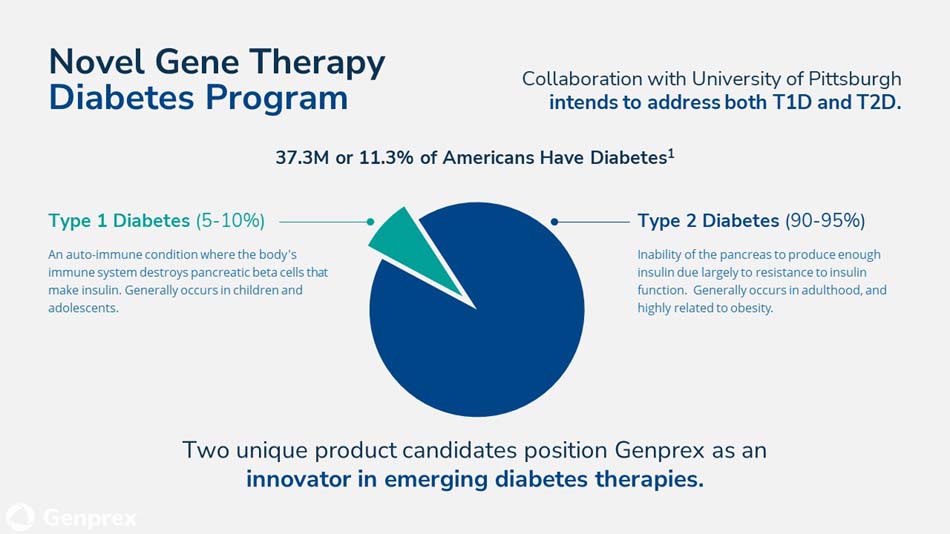 Novel Gene Therapy Diabetes Program

Collaboration with University of Pittsburgh intends to address both T1D and T2D.

37.3M or 11.3% of Americans Have Diabetes$^1$

Type 1 Diabetes (5-10%)

An auto-immune condition where the body's immune system destroys pancreatic beta cells that make insulin. Generally occurs in children and adolescents.

Type 2 Diabetes (90-95%)

Inability of the pancreas to produce enough insulin due largely to resistance to insulin function. Generally occurs in adulthood, and highly related to obesity.

Two unique product candidates position Genprex as an innovator in emerging diabetes therapies.

Genprex